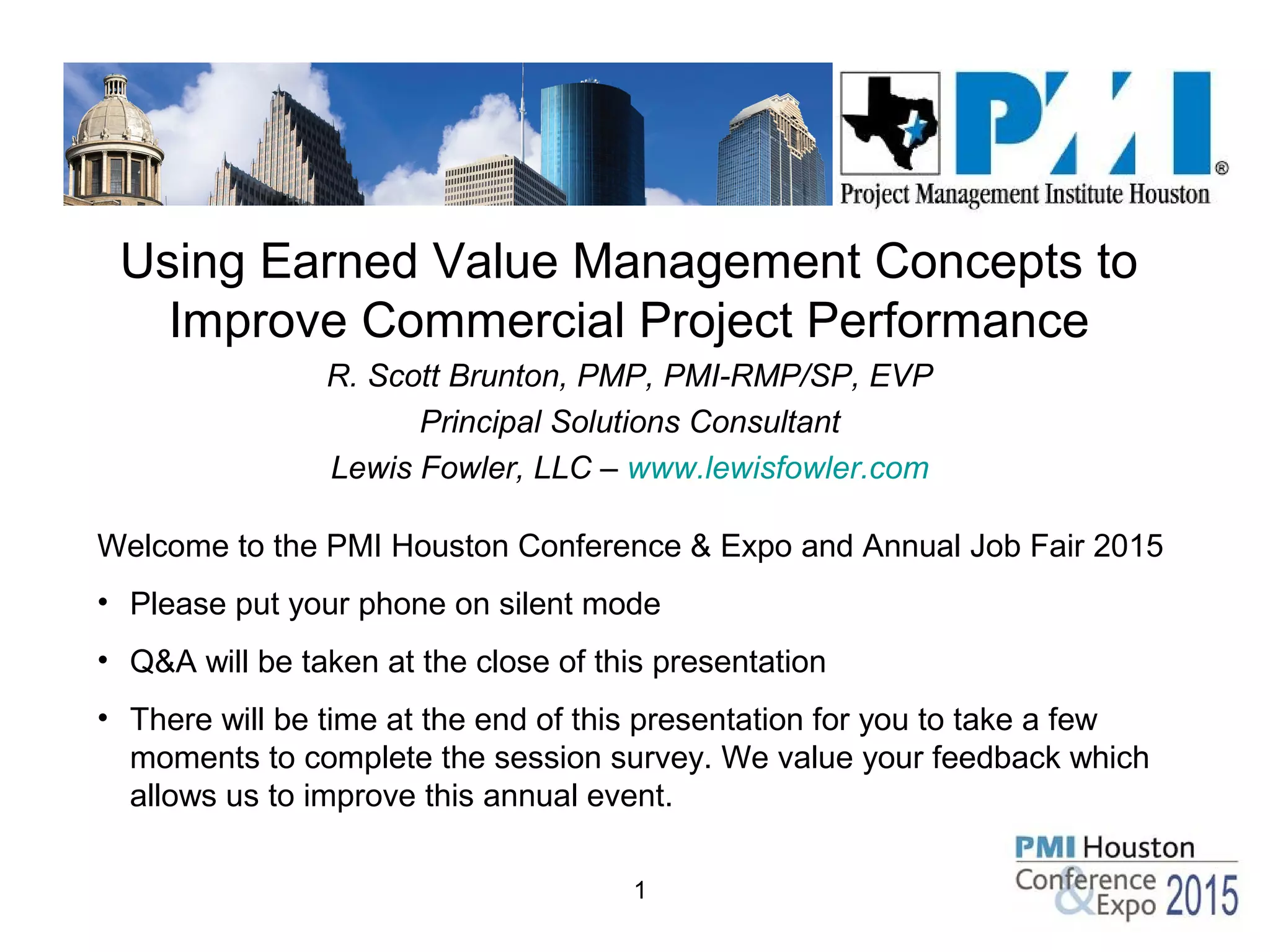 PMI®
Project Management Institute Houston

Using Earned Value Management Concepts to Improve Commercial Project Performance

R. Scott Brunton, PMP, PMI-RMP/SP, EVP
Principal Solutions Consultant
Lewis Fowler, LLC – www.lewisfowler.com

Welcome to the PMI Houston Conference & Expo and Annual Job Fair 2015

• Please put your phone on silent mode
• Q&A will be taken at the close of this presentation
• There will be time at the end of this presentation for you to take a few moments to complete the session survey. We value your feedback which allows us to improve this annual event.

1

PMI Houston
Conference & Expo 2015